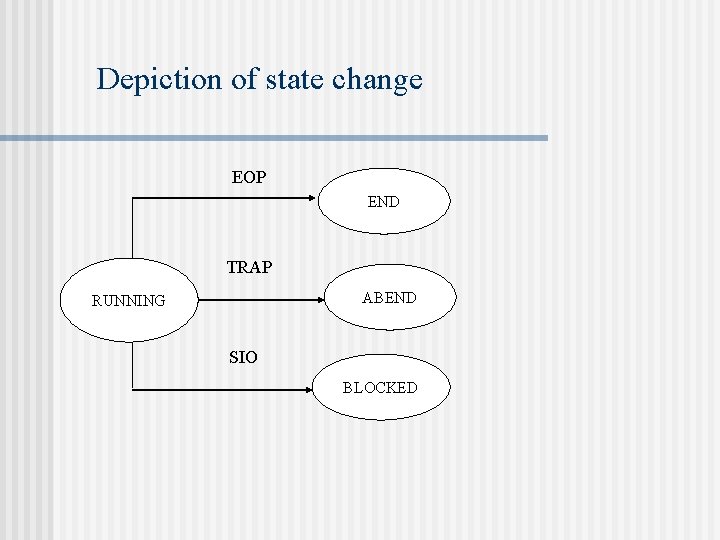 Depiction of state change

EOP

END

TRAP

RUNNING

ABEND

SIO

BLOCKED